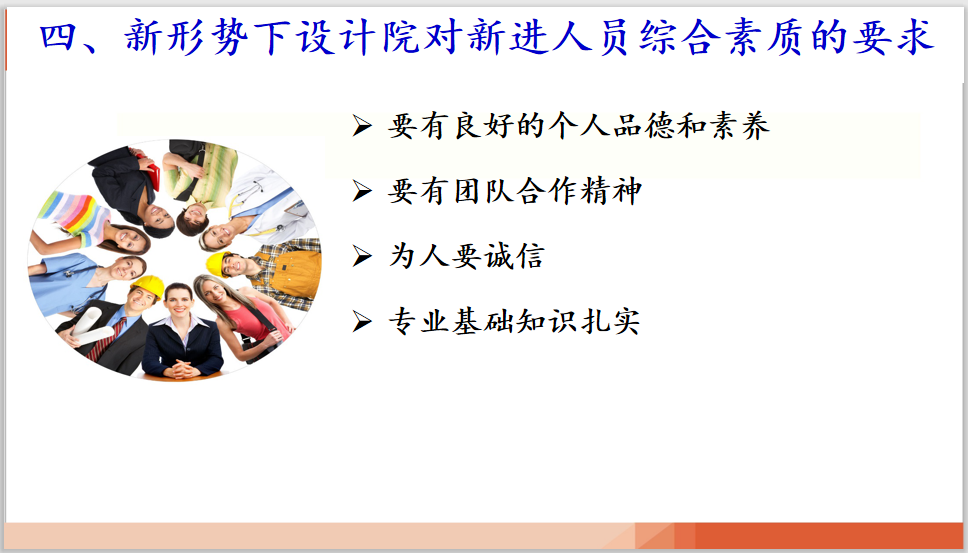 四、新形势下设计院对新进人员综合素质的要求

➢ 要有良好的个人品德和素养

➢ 要有团队合作精神

➢ 为人要诚信

➢ 专业基础知识扎实